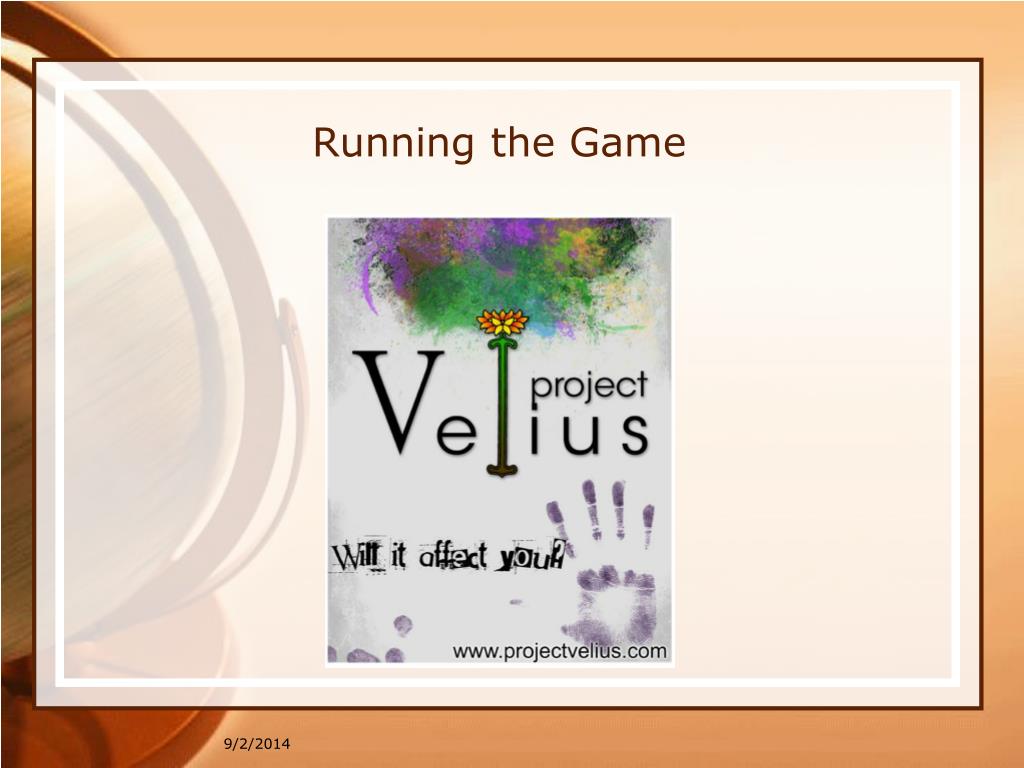 Running the Game

project
Velius

Will it affect you?

www.projectvelius.com

9/2/2014